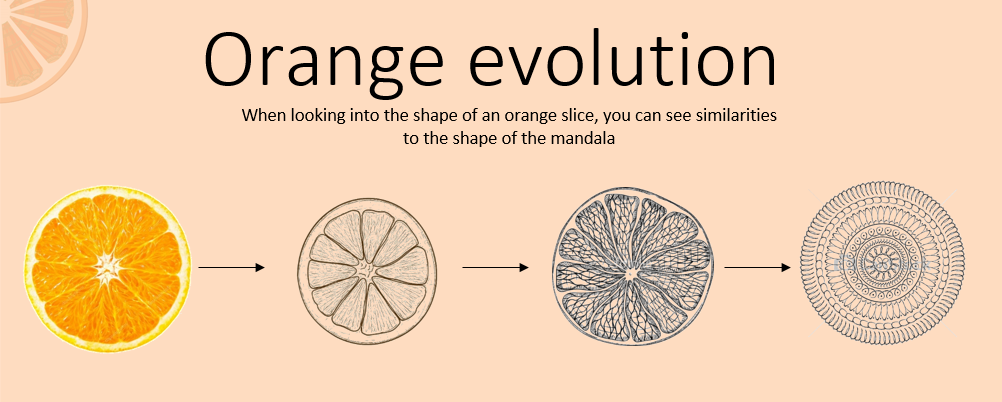 Orange evolution

When looking into the shape of an orange slice, you can see similarities to the shape of the mandala